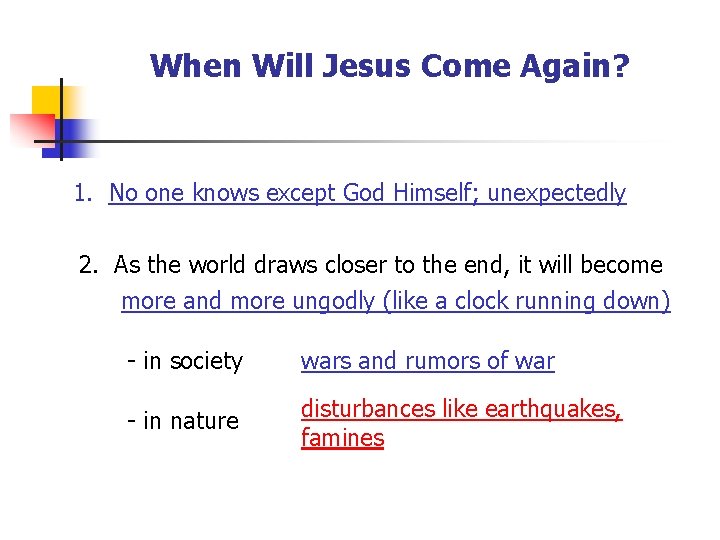 When Will Jesus Come Again?

1. No one knows except God Himself; unexpectedly

2. As the world draws closer to the end, it will become more and more ungodly (like a clock running down)

- in society wars and rumors of war

- in nature disturbances like earthquakes, famines